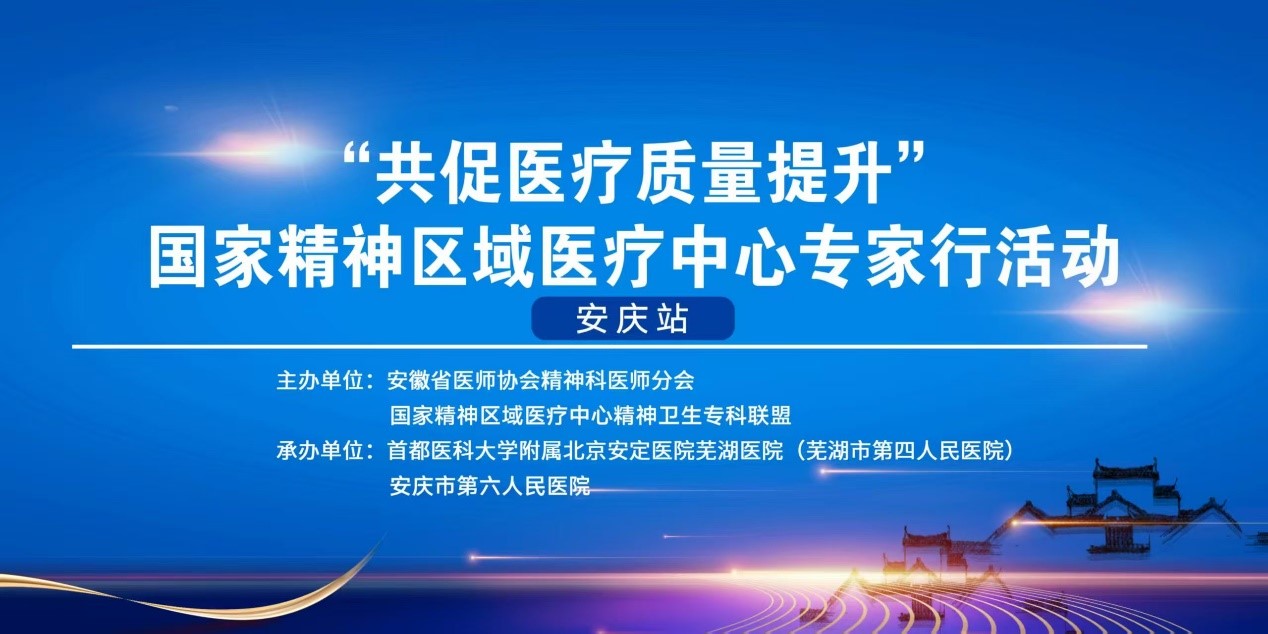 “共促医疗质量提升”
国家精神区域医疗中心专家行活动

安庆站

主办单位：安徽省医师协会精神科医师分会
国家精神区域医疗中心精神卫生专科联盟
承办单位：首都医科大学附属北京安定医院芜湖医院（芜湖市第四人民医院）
安庆市第六人民医院